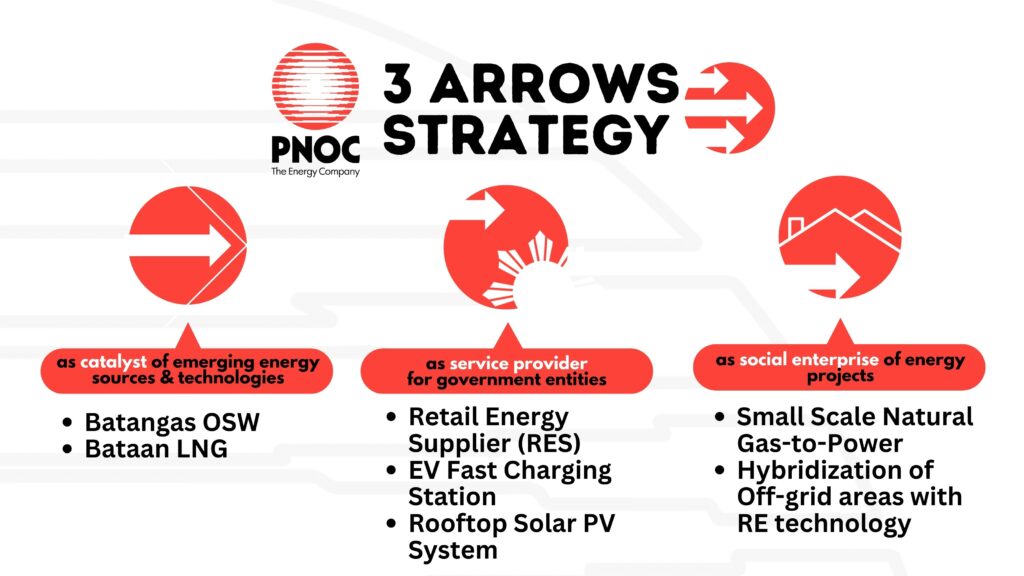 PNOC
The Energy Company

3 ARROWS STRATEGY

as catalyst of emerging energy sources & technologies

- Batangas OSW
- Bataan LNG

as service provider for government entities

- Retail Energy Supplier (RES)
- EV Fast Charging Station
- Rooftop Solar PV System

as social enterprise of energy projects

- Small Scale Natural Gas-to-Power
- Hybridization of Off-grid areas with RE technology